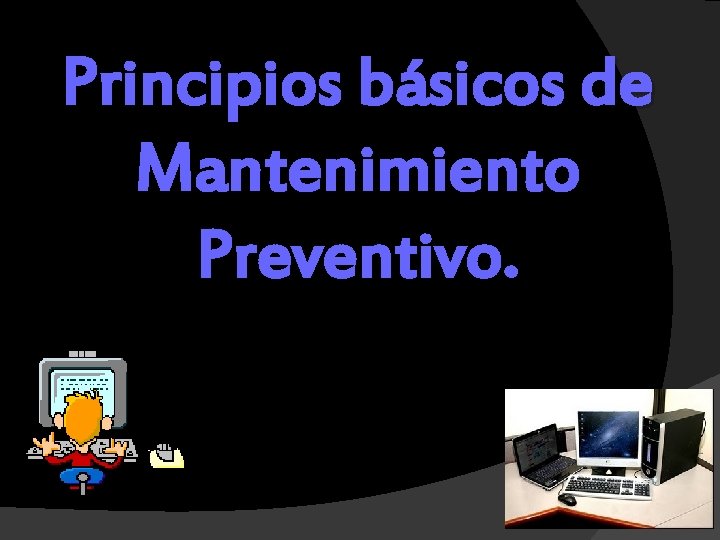 Principios básicos de Mantenimiento Preventivo.